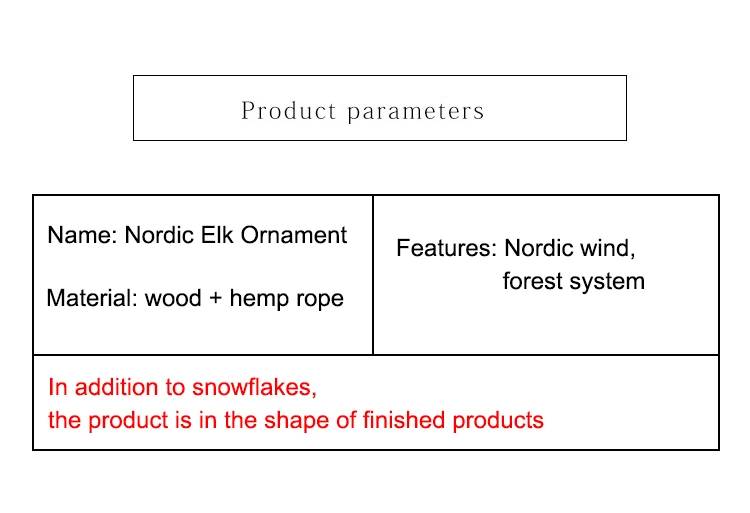 Product parameters

| Name: Nordic Elk Ornament<br><br>Material: wood + hemp rope | Features: Nordic wind, forest system |
|---|---|
| In addition to snowflakes, the product is in the shape of finished products | |